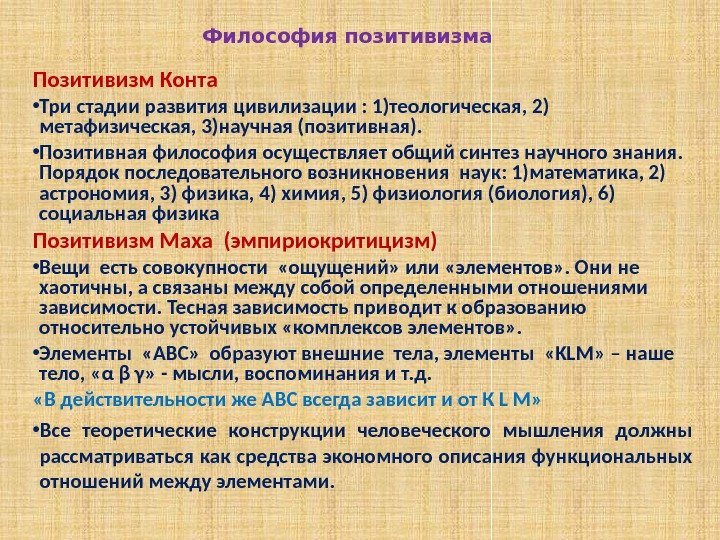 Философия позитивизма

Позитивизм Конта

•Три стадии развития цивилизации : 1)теологическая, 2) метафизическая, 3)научная (позитивная).

•Позитивная философия осуществляет общий синтез научного знания. Порядок последовательного возникновения наук: 1)математика, 2) астрономия, 3) физика, 4) химия, 5) физиология (биология), 6) социальная физика

Позитивизм Маха (эмпириокритицизм)

•Вещи есть совокупности «ощущений» или «элементов». Они не хаотичны, а связаны между собой определенными отношениями зависимости. Тесная зависимость приводит к образованию относительно устойчивых «комплексов элементов».

•Элементы «ABC» образуют внешние тела, элементы «KLM» – наше тело, «α β γ» - мысли, воспоминания и т.д.

«В действительности же ABC всегда зависит и от K L M»

•Все теоретические конструкции человеческого мышления должны рассматриваться как средства экономного описания функциональных отношений между элементами.